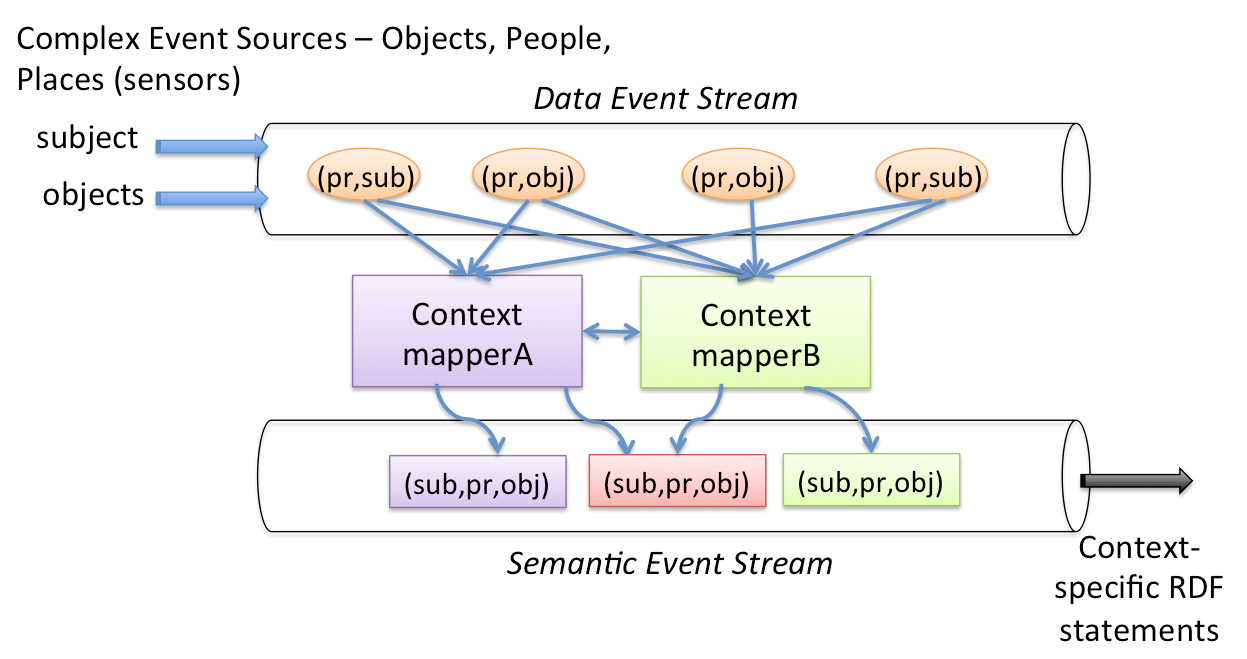 Complex Event Sources – Objects, People, Places (sensors)

Data Event Stream

subject

objects

(pr,sub)

(pr,obj)

(pr,obj)

(pr,sub)

Context mapperA

Context mapperB

(sub,pr,obj)

(sub,pr,obj)

(sub,pr,obj)

Semantic Event Stream

Context-specific RDF statements